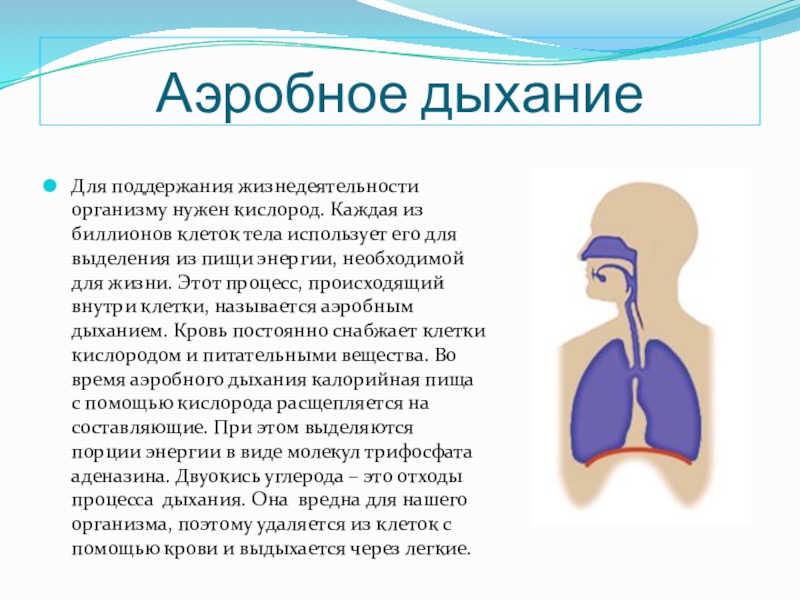 Аэробное дыхание

Для поддержания жизнедеятельности организму нужен кислород. Каждая из биллионов клеток тела использует его для выделения из пищи энергии, необходимой для жизни. Этот процесс, происходящий внутри клетки, называется аэробным дыханием. Кровь постоянно снабжает клетки кислородом и питательными вещества. Во время аэробного дыхания калорийная пища с помощью кислорода расщепляется на составляющие. При этом выделяются порции энергии в виде молекул трифосфата аденазина. Двуокись углерода – это отходы процесса дыхания. Она вредна для нашего организма, поэтому удаляется из клеток с помощью крови и выдыхается через легкие.